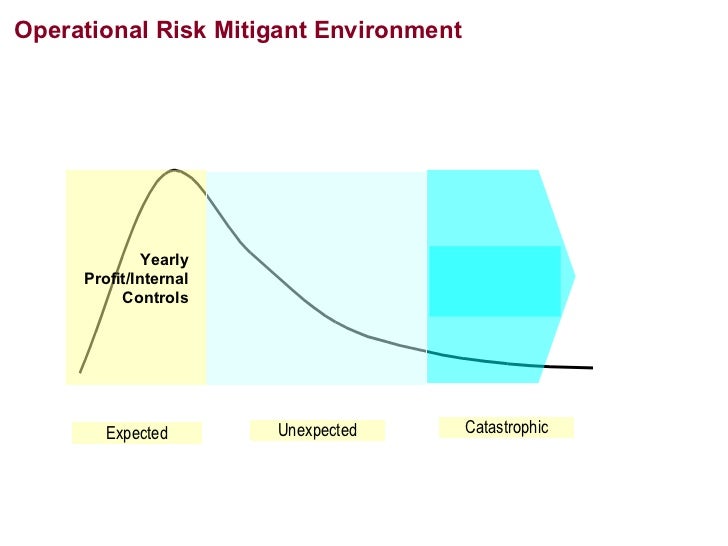 Operational Risk Mitigant Environment

Yearly
Profit/Internal
Controls

Expected

Unexpected

Catastrophic